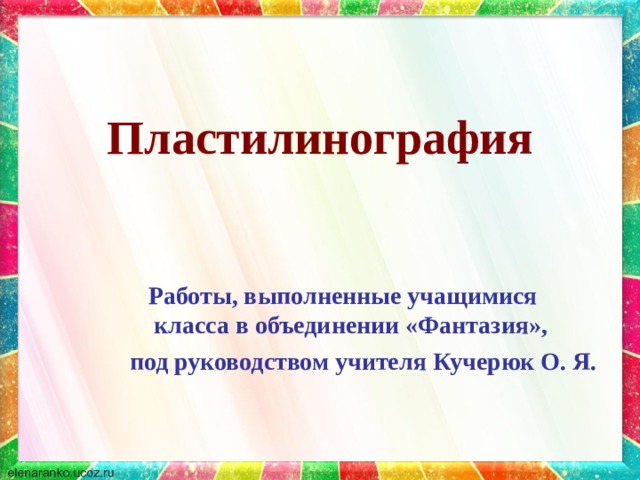 Пластилинография

Работы, выполненные учащимися класса в объединении «Фантазия», под руководством учителя Кучерюк О. Я.

elenaranko.ucoz.ru